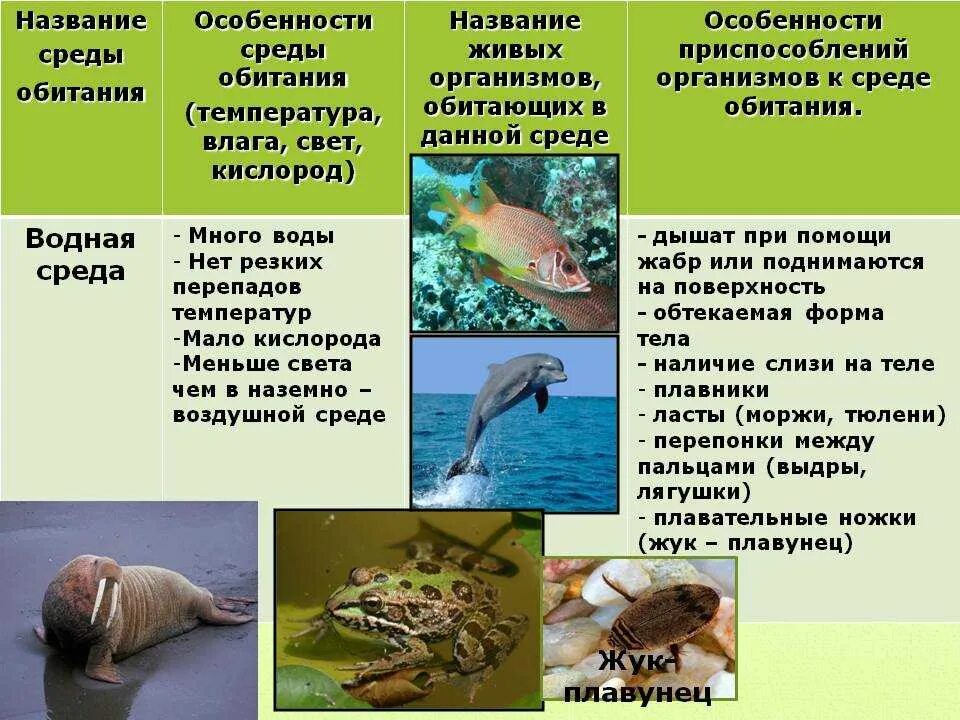 | Название среды обитания | Особенности среды обитания (температура, влага, свет, кислород) | Название живых организмов, обитающих в данной среде | Особенности приспособлений организмов к среде обитания. |
|---|---|---|---|
| Водная среда | - Много воды<br>- Нет резких перепадов температур<br>-Мало кислорода<br>-Меньше света чем в наземно – воздушной среде | | - дышат при помощи жабр или поднимаются на поверхность<br>- обтекаемая форма тела<br>- наличие слизи на теле<br>- плавники<br>- ласты (моржи, тюлени)<br>- перепонки между пальцами (выдры, лягушки)<br>- плавательные ножки (жук – плавунец) |

Жук-плавунец